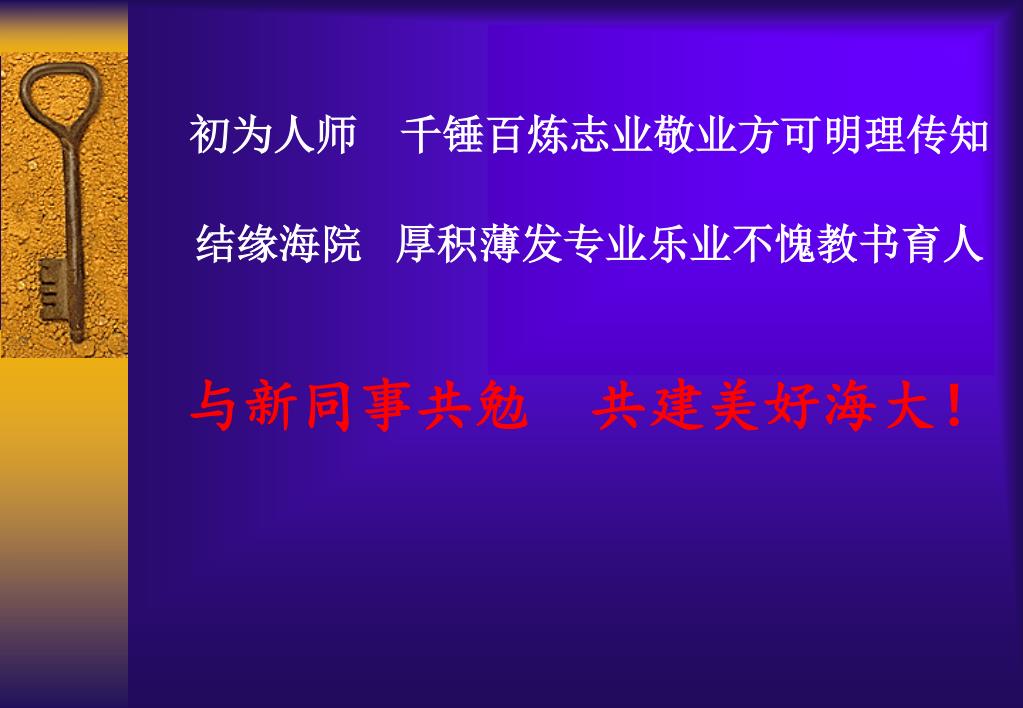 初为人师　千锤百炼志业敬业方可明理传知

结缘海院　厚积薄发专业乐业不愧教书育人

与新同事共勉　共建美好海大！